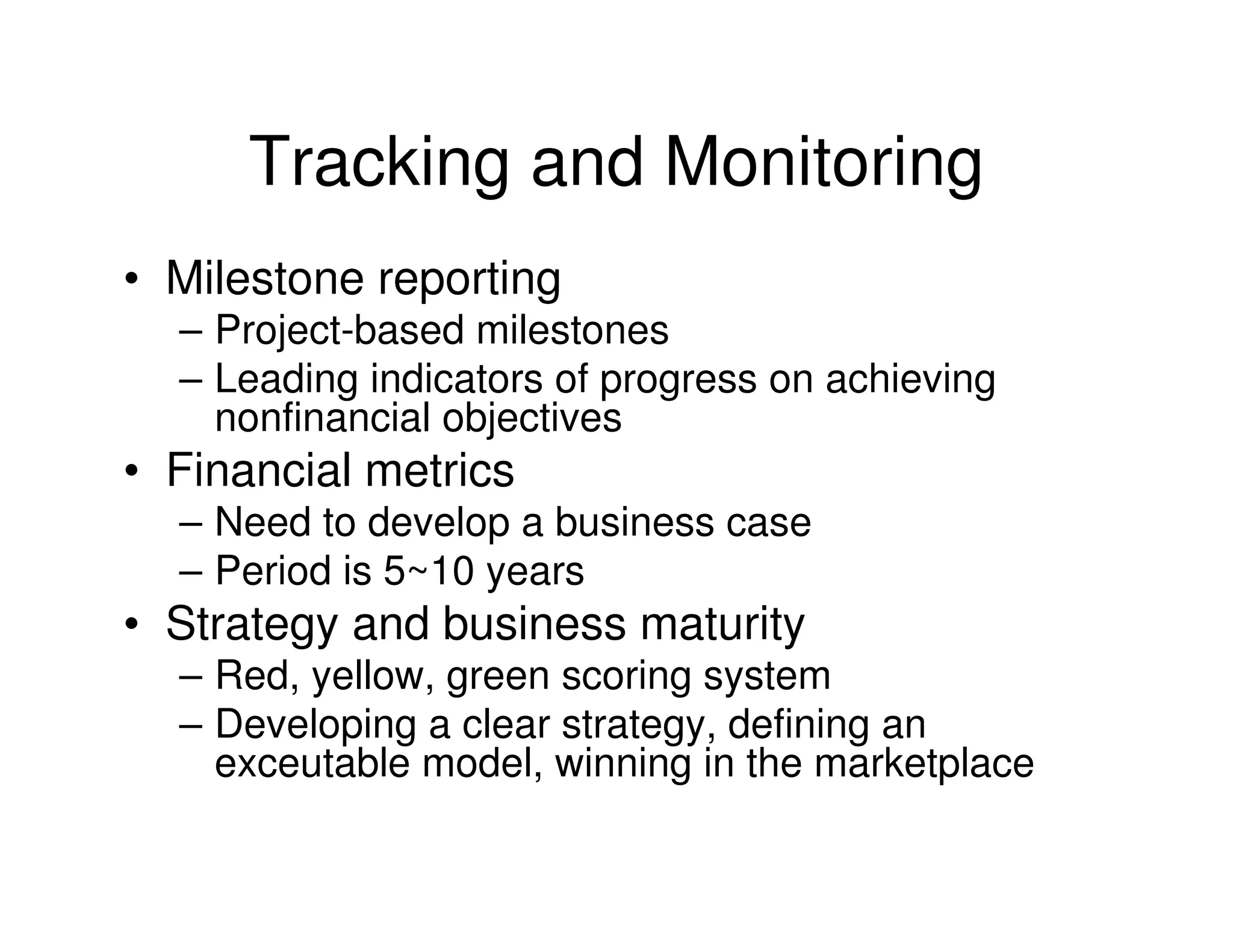 Tracking and Monitoring

• Milestone reporting
– Project-based milestones
– Leading indicators of progress on achieving nonfinancial objectives
• Financial metrics
– Need to develop a business case
– Period is 5~10 years
• Strategy and business maturity
– Red, yellow, green scoring system
– Developing a clear strategy, defining an exceutable model, winning in the marketplace